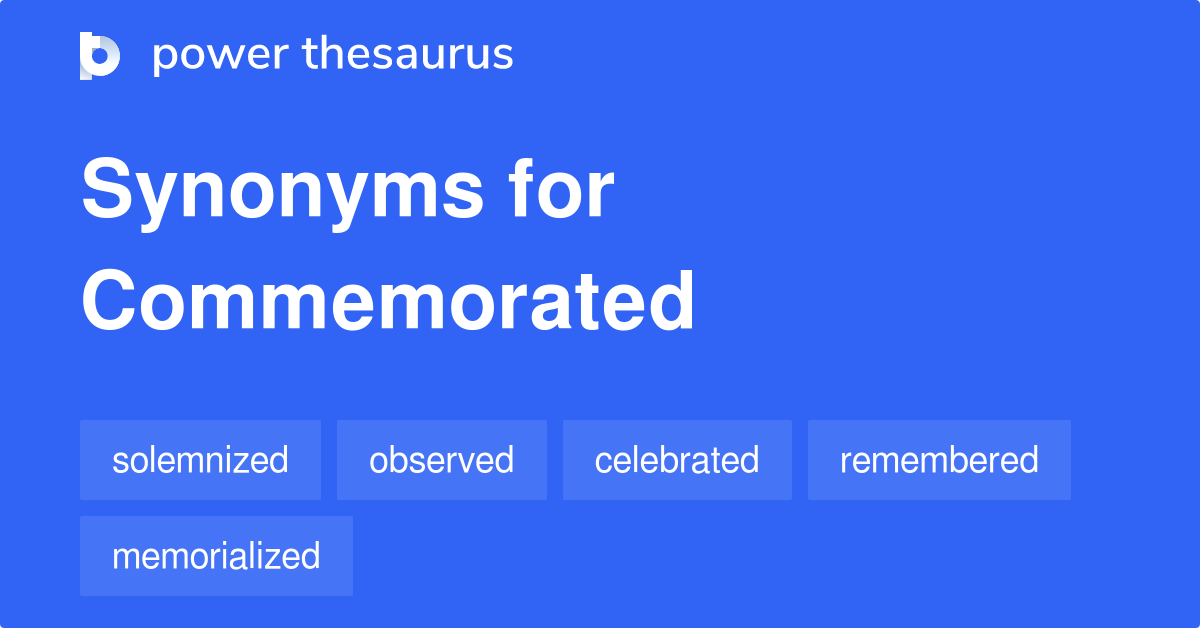 power thesaurus

Synonyms for Commemorated

solemnized observed celebrated remembered memorialized